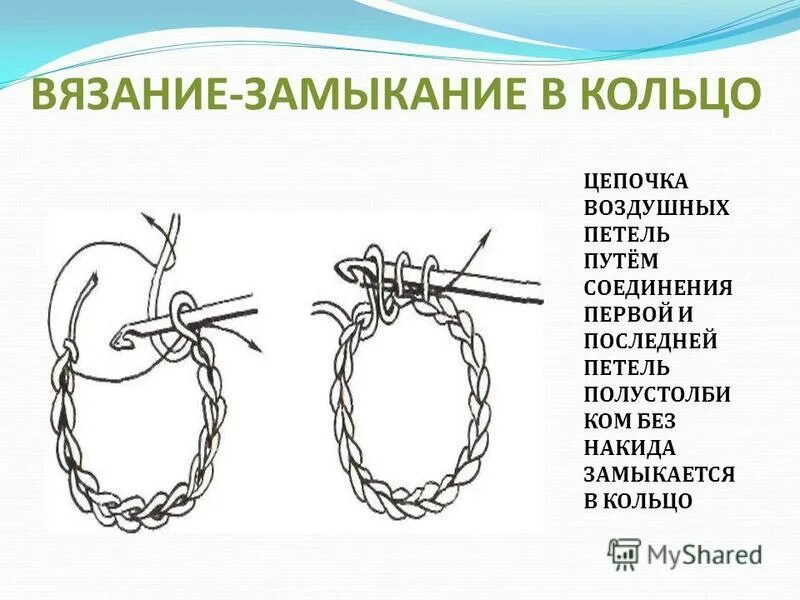 ВЯЗАНИЕ-ЗАМЫКАНИЕ В КОЛЬЦО

ЦЕПОЧКА ВОЗДУШНЫХ ПЕТЕЛЬ ПУТЁМ СОЕДИНЕНИЯ ПЕРВОЙ И ПОСЛЕДНЕЙ ПЕТЕЛЬ ПОЛУСТОЛБИ КОМ БЕЗ НАКИДА ЗАМЫКАЕТСЯ В КОЛЬЦО

MyShared